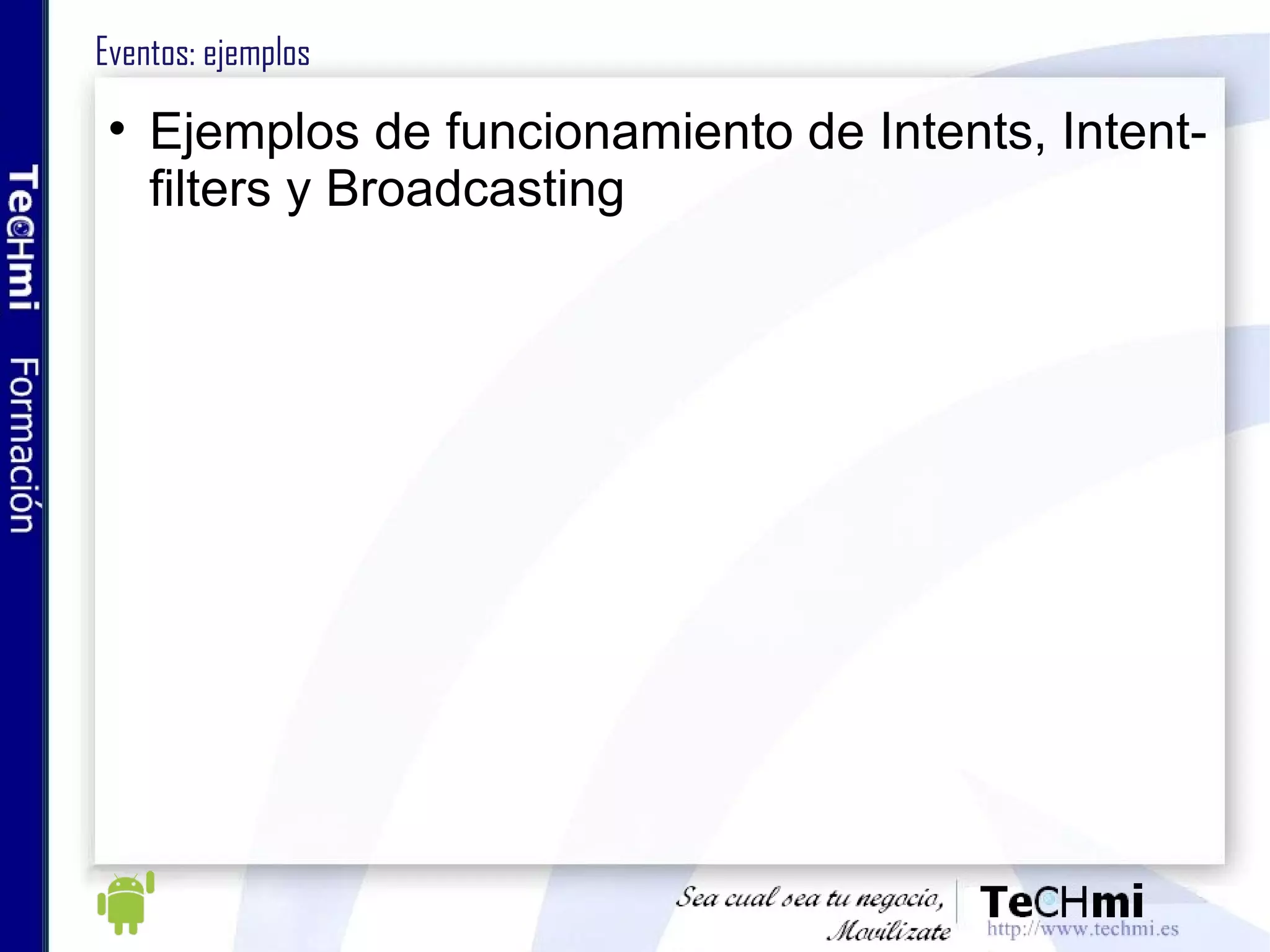 TeCHmi Formación

Eventos: ejemplos

• Ejemplos de funcionamiento de Intents, Intent-filters y Broadcasting

Sea cual sea tu negocio, Movilízate

TeCHmi
http://www.techmi.es